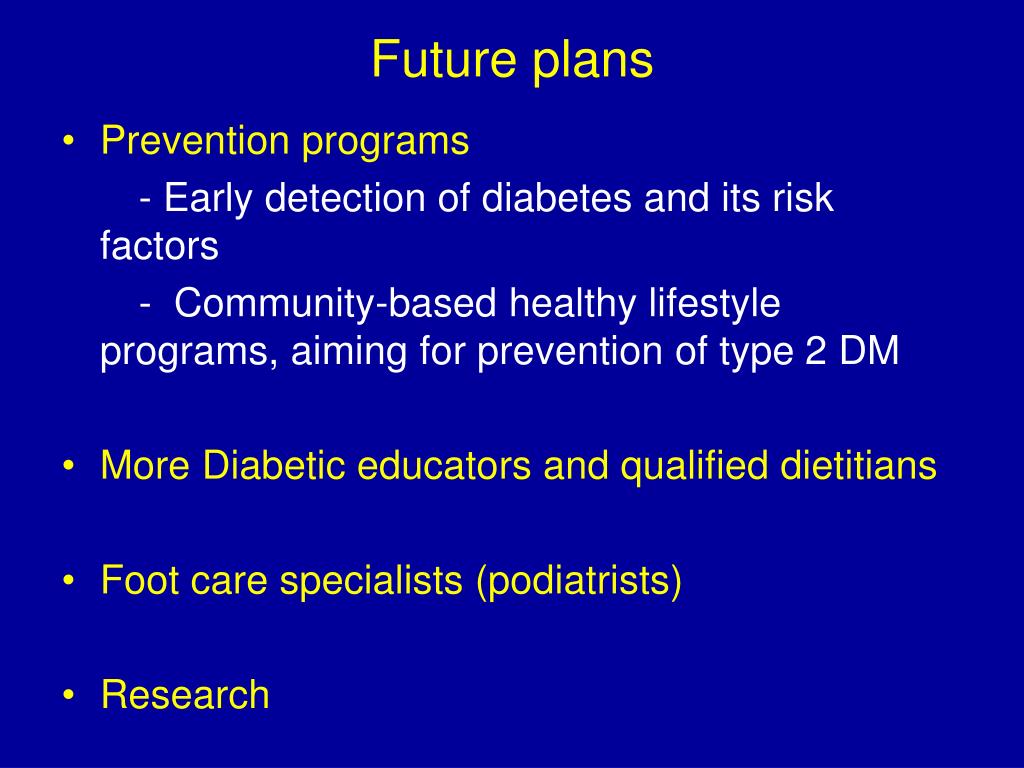 Future plans

• Prevention programs

- Early detection of diabetes and its risk factors

- Community-based healthy lifestyle programs, aiming for prevention of type 2 DM

• More Diabetic educators and qualified dietitians

• Foot care specialists (podiatrists)

• Research